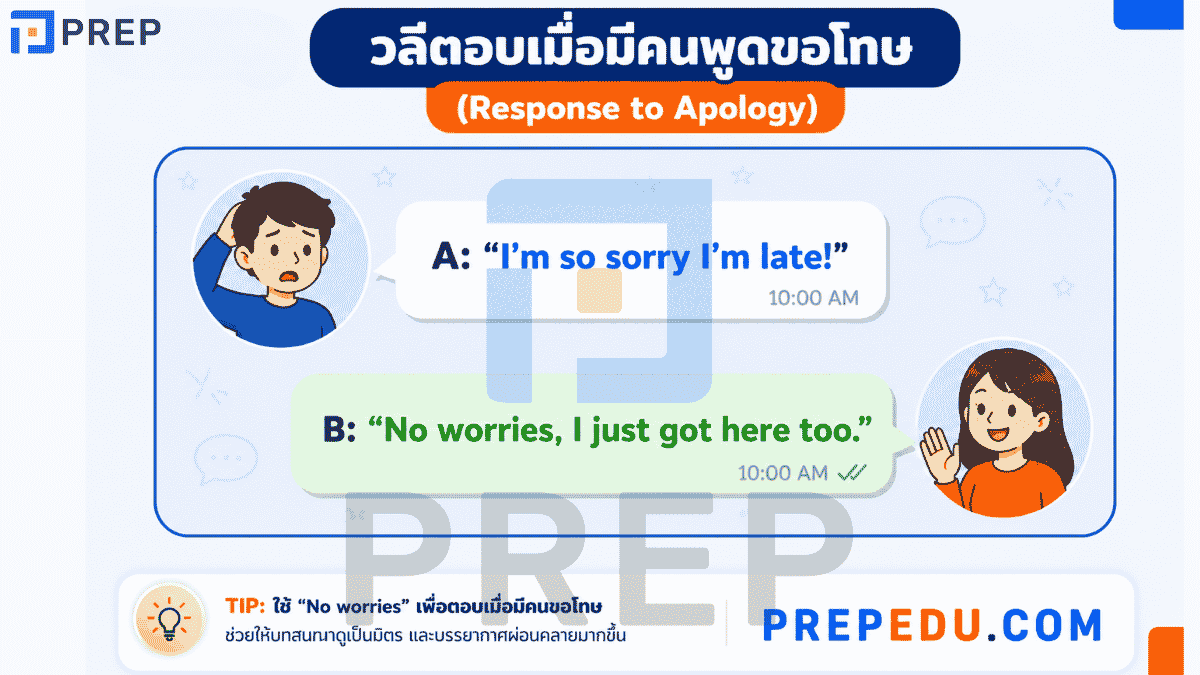 PREP

วลีตอบเมื่อมีคนพูดขอโทษ
(Response to Apology)

A: “I’m so sorry I’m late!”
10:00 AM

B: “No worries, I just got here too.”
10:00 AM

PREP

TIP: ใช้ “No worries” เพื่อตอบเมื่อมีคนขอโทษ ช่วยให้บทสนทนาดูเป็นมิตร และบรรยากาศผ่อนคลายมากขึ้น

PREPEDU.COM